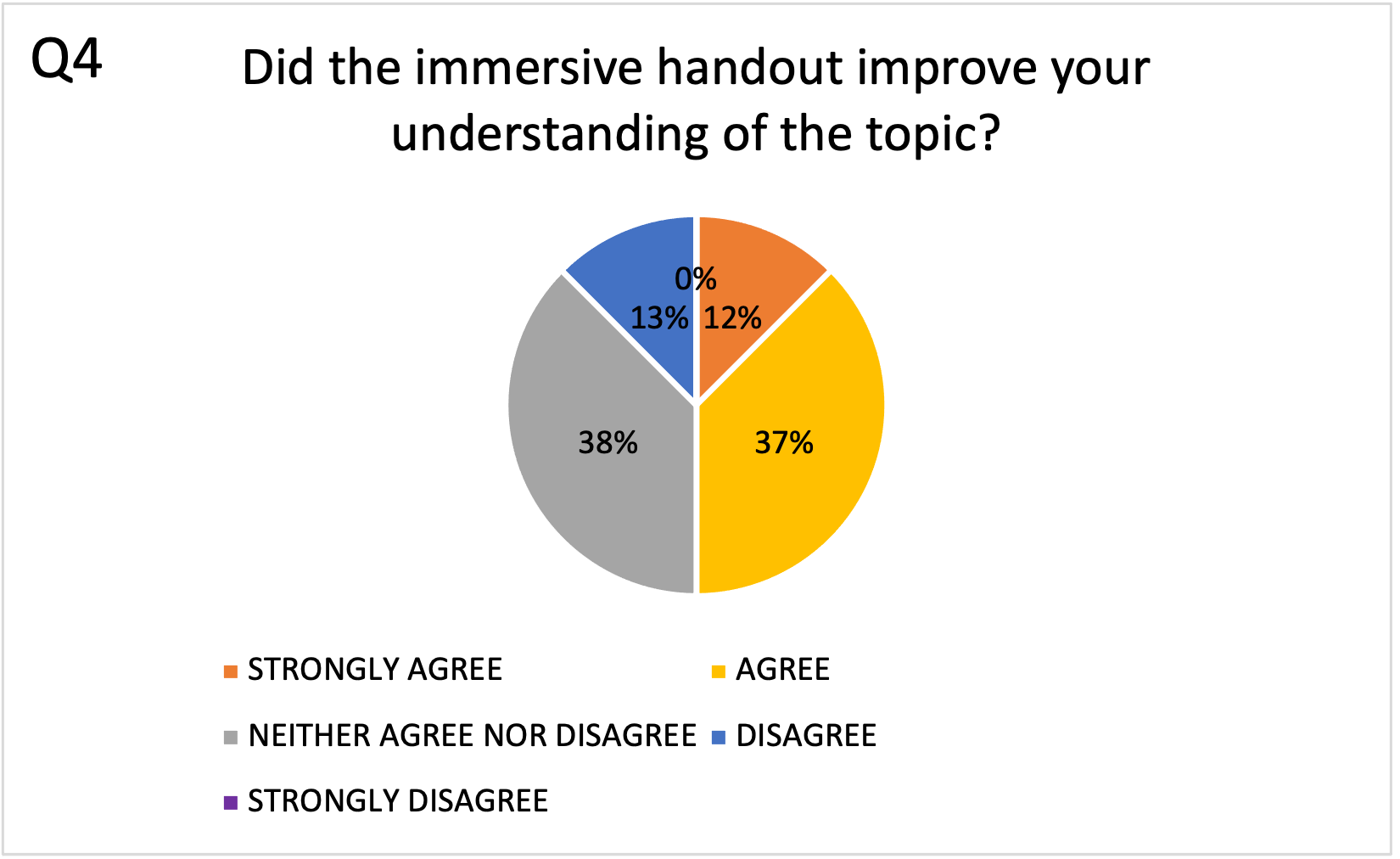 Q4

Did the immersive handout improve your understanding of the topic?

0%
13%
12%
38%
37%

STRONGLY AGREE
AGREE
NEITHER AGREE NOR DISAGREE
DISAGREE
STRONGLY DISAGREE